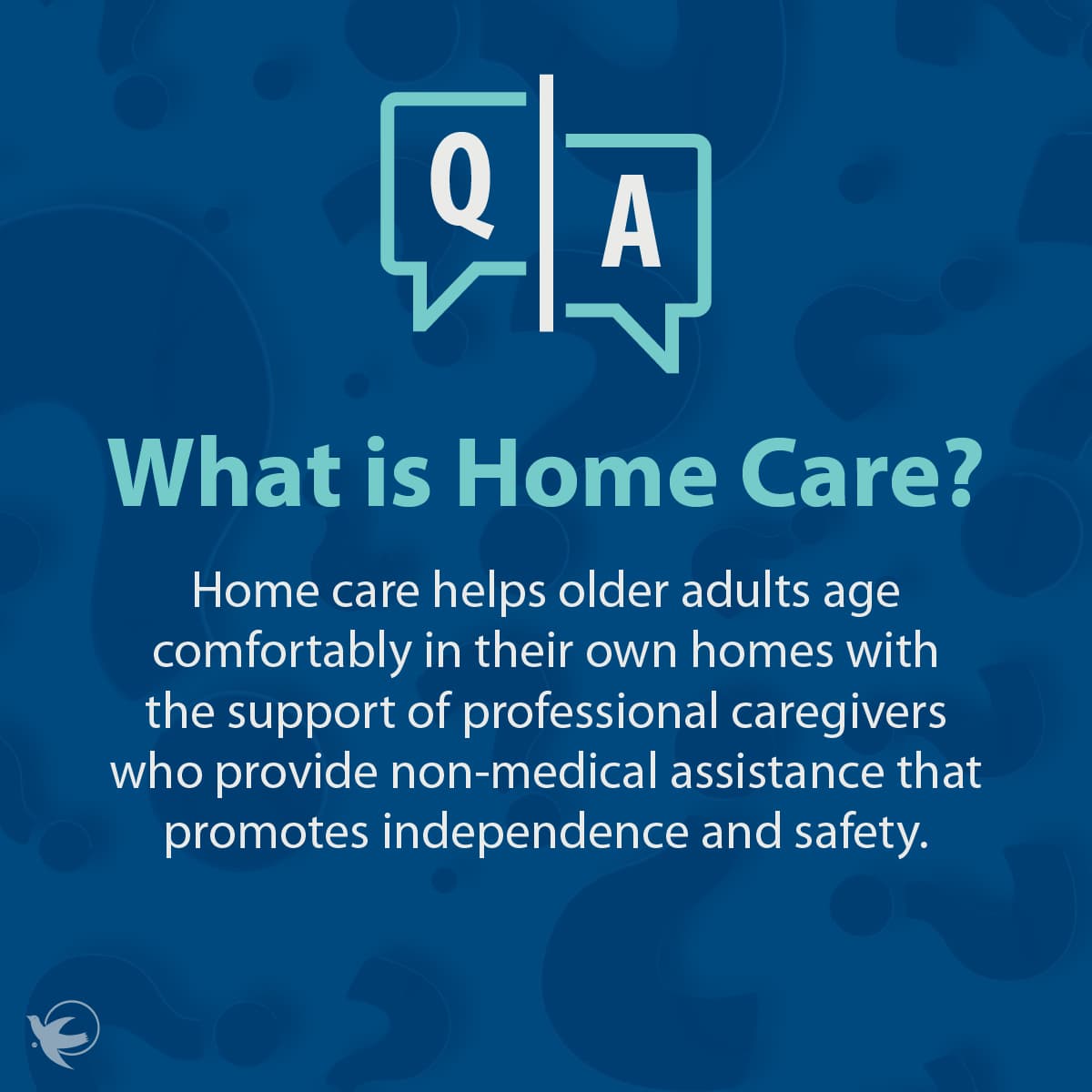 Q A

What is Home Care?

Home care helps older adults age comfortably in their own homes with the support of professional caregivers who provide non-medical assistance that promotes independence and safety.